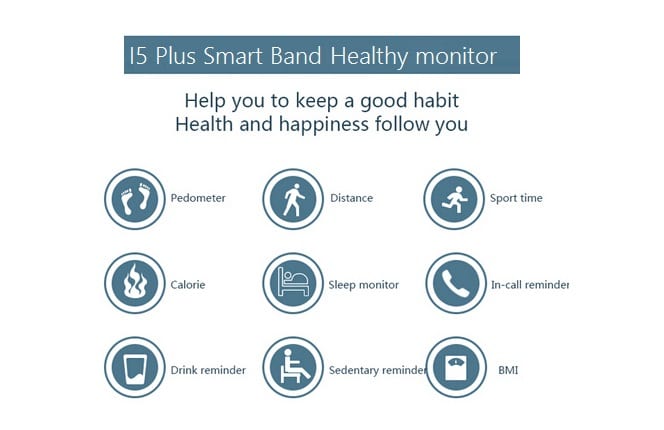 I5 Plus Smart Band Healthy monitor

Help you to keep a good habit
Health and happiness follow you

Pedometer

Distance

Sport time

Calorie

Sleep monitor

In-call reminder

Drink reminder

Sedentary reminder

BMI